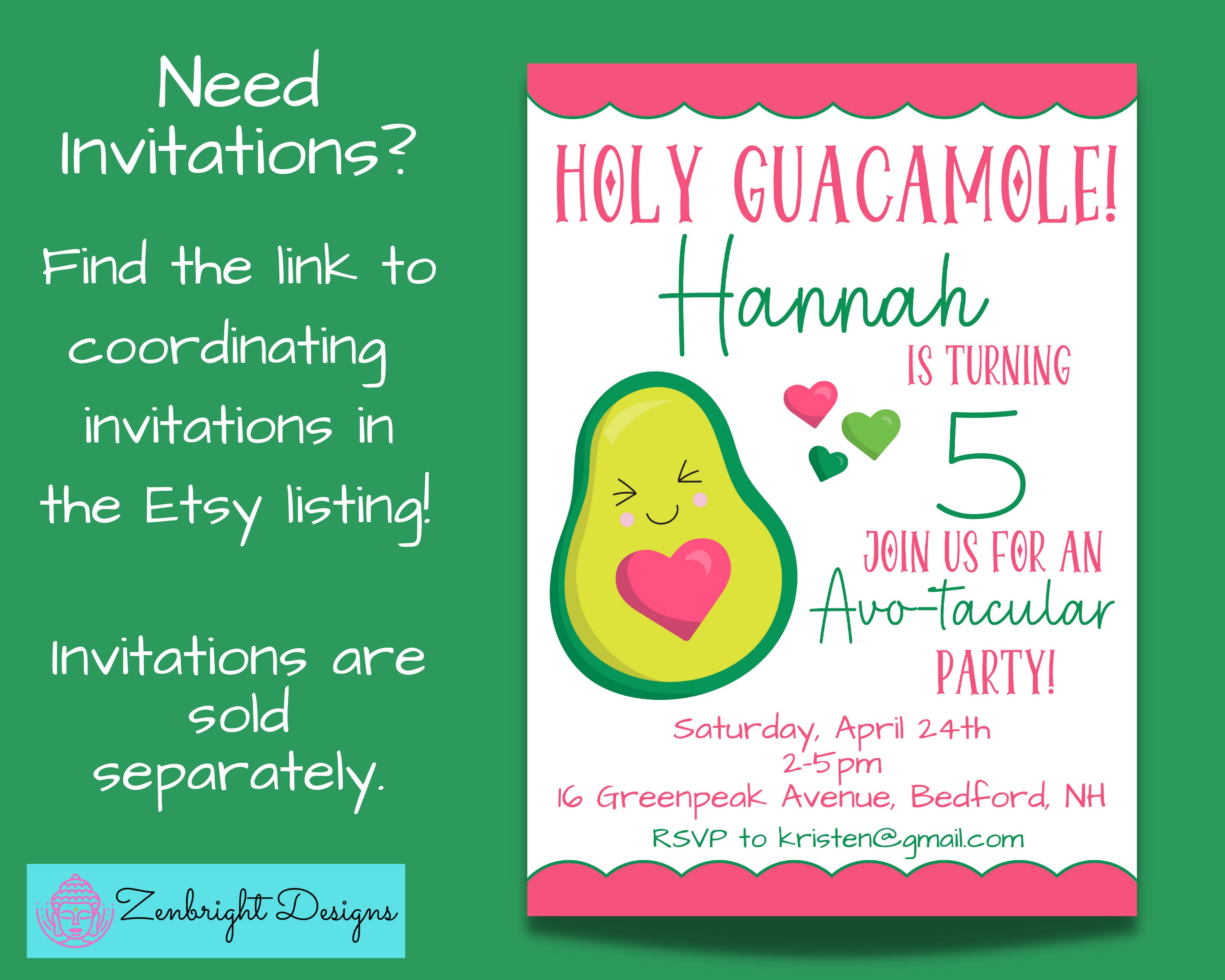 Need Invitations?

Find the link to coordinating invitations in the Etsy listing!

Invitations are sold separately.

Zenbright Designs

HOLY GUACAMOLE!

Hannah

IS TURNING

5

JOIN US FOR AN

Avo-tacular

PARTY!

Saturday, April 24th
2-5pm
16 Greenpeak Avenue, Bedford, NH

RSVP to kristen@gmail.com